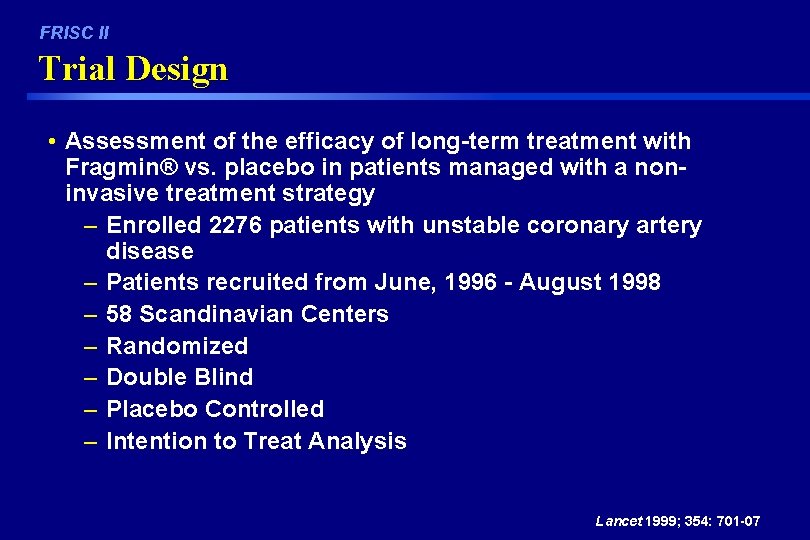 FRISC II

Trial Design

• Assessment of the efficacy of long-term treatment with Fragmin® vs. placebo in patients managed with a non-invasive treatment strategy

– Enrolled 2276 patients with unstable coronary artery disease

– Patients recruited from June, 1996 - August 1998

– 58 Scandinavian Centers

– Randomized

– Double Blind

– Placebo Controlled

– Intention to Treat Analysis

Lancet 1999; 354: 701-07